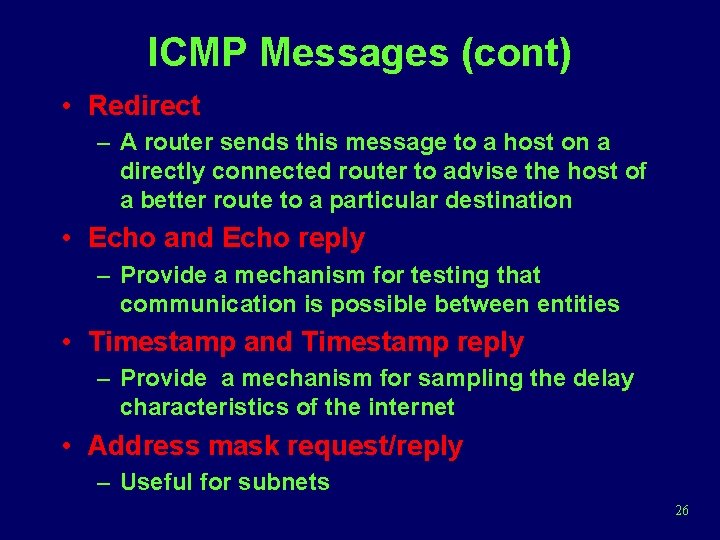 ICMP Messages (cont)

• Redirect

– A router sends this message to a host on a directly connected router to advise the host of a better route to a particular destination

• Echo and Echo reply

– Provide a mechanism for testing that communication is possible between entities

• Timestamp and Timestamp reply

– Provide a mechanism for sampling the delay characteristics of the internet

• Address mask request/reply

– Useful for subnets

26